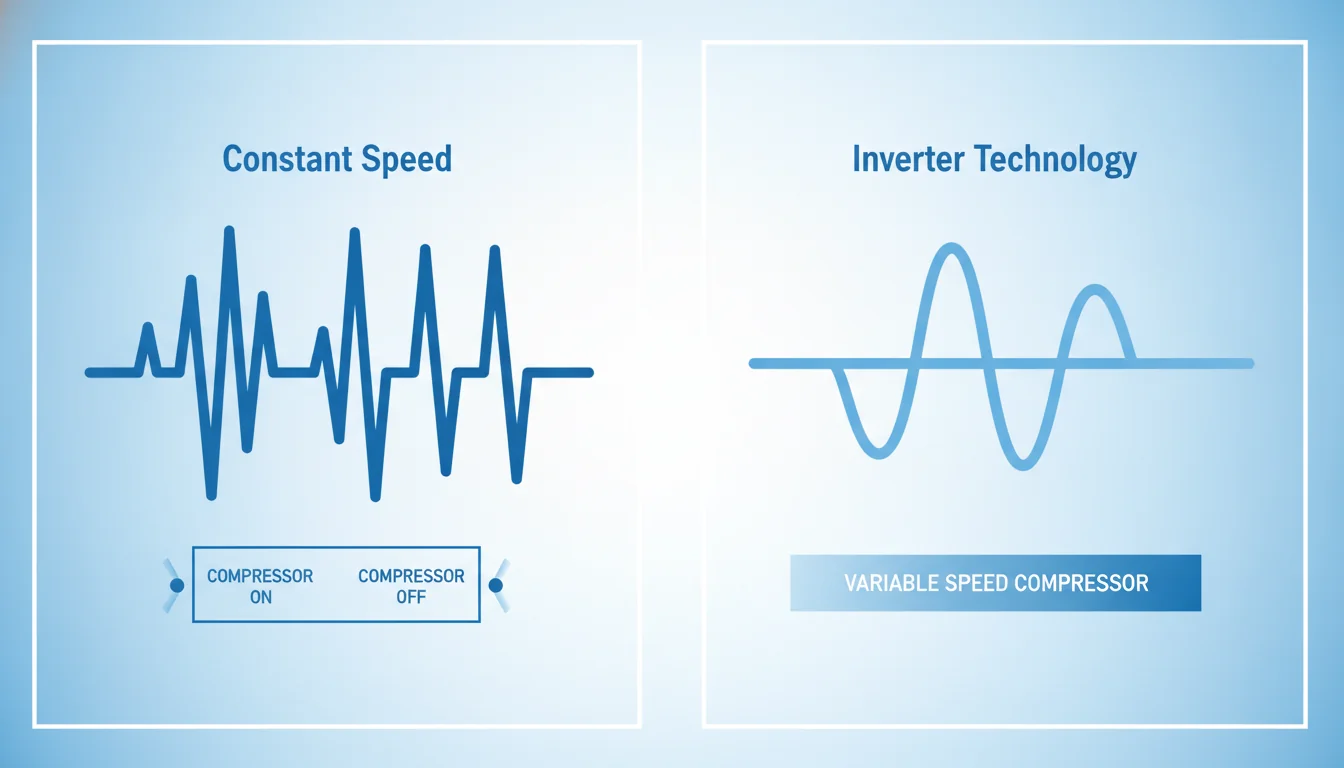 Constant Speed

COMPRESSOR ON

COMPRESSOR OFF

Inverter Technology

VARIABLE SPEED COMPRESSOR